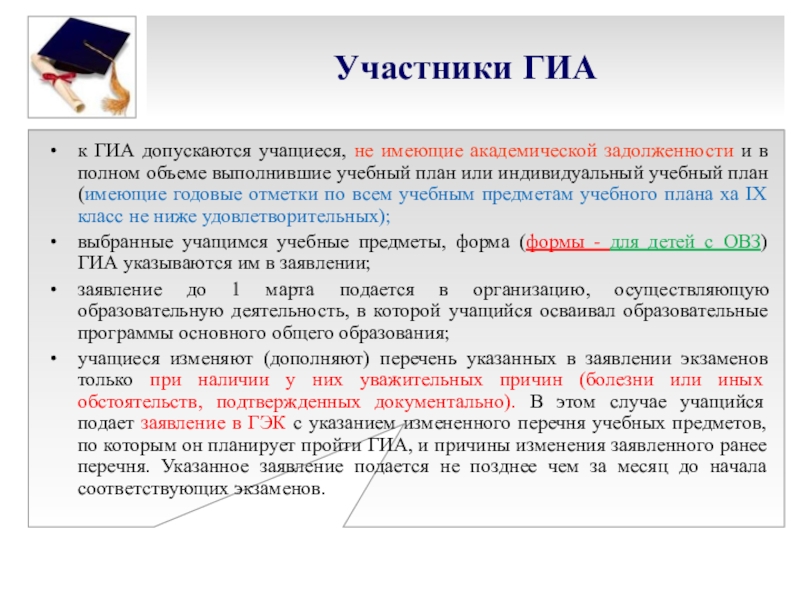 Участники ГИА

• к ГИА допускаются учащиеся, не имеющие академической задолженности и в полном объеме выполнившие учебный план или индивидуальный учебный план (имеющие годовые отметки по всем учебным предметам учебного плана ха IX класс не ниже удовлетворительных);

• выбранные учащимся учебные предметы, форма (формы - для детей с ОВЗ) ГИА указываются им в заявлении;

• заявление до 1 марта подается в организацию, осуществляющую образовательную деятельность, в которой учащийся осваивал образовательные программы основного общего образования;

• учащиеся изменяют (дополняют) перечень указанных в заявлении экзаменов только при наличии у них уважительных причин (болезни или иных обстоятельств, подтвержденных документально). В этом случае учащийся подает заявление в ГЭК с указанием измененного перечня учебных предметов, по которым он планирует пройти ГИА, и причины изменения заявленного ранее перечня. Указанное заявление подается не позднее чем за месяц до начала соответствующих экзаменов.